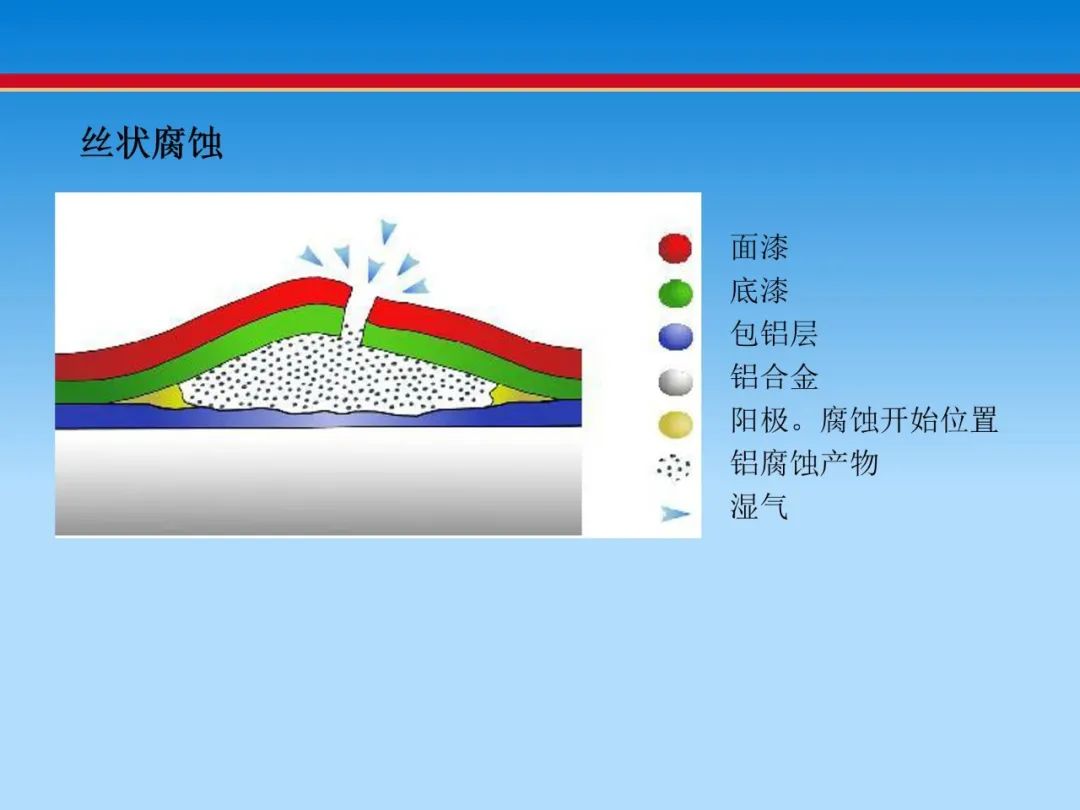 丝状腐蚀

面漆
底漆
包铝层
铝合金
阳极。腐蚀开始位置
铝腐蚀产物
湿气